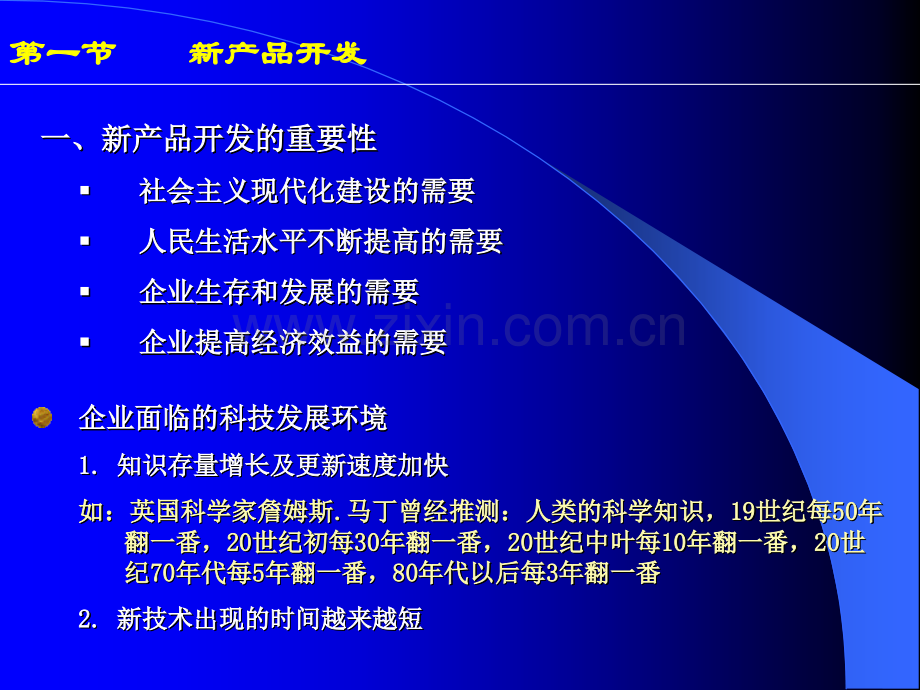 第一节　　新产品开发

一、新产品开发的重要性

▪ 社会主义现代化建设的需要

▪ 人民生活水平不断提高的需要

▪ 企业生存和发展的需要

▪ 企业提高经济效益的需要

www.zixin.com.cn

企业面临的科技发展环境

1. 知识存量增长及更新速度加快

如：英国科学家詹姆斯.马丁曾经推测：人类的科学知识，19世纪每50年翻一番，20世纪初每30年翻一番，20世纪中叶每10年翻一番，20世纪70年代每5年翻一番，80年代以后每3年翻一番

2. 新技术出现的时间越来越短